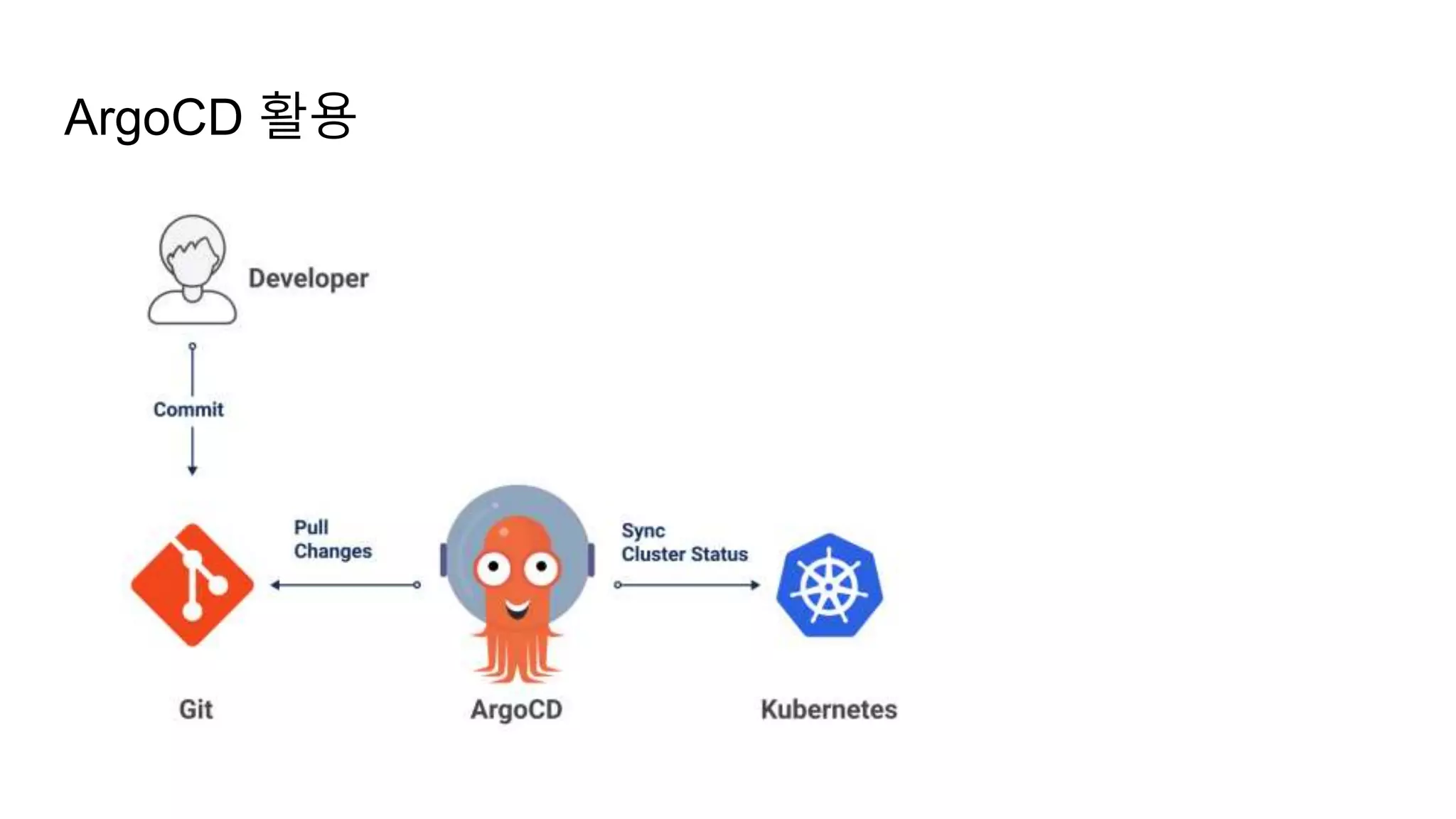 ArgoCD 활용

Developer

Commit

Pull Changes

Sync Cluster Status

Git

ArgoCD

Kubernetes